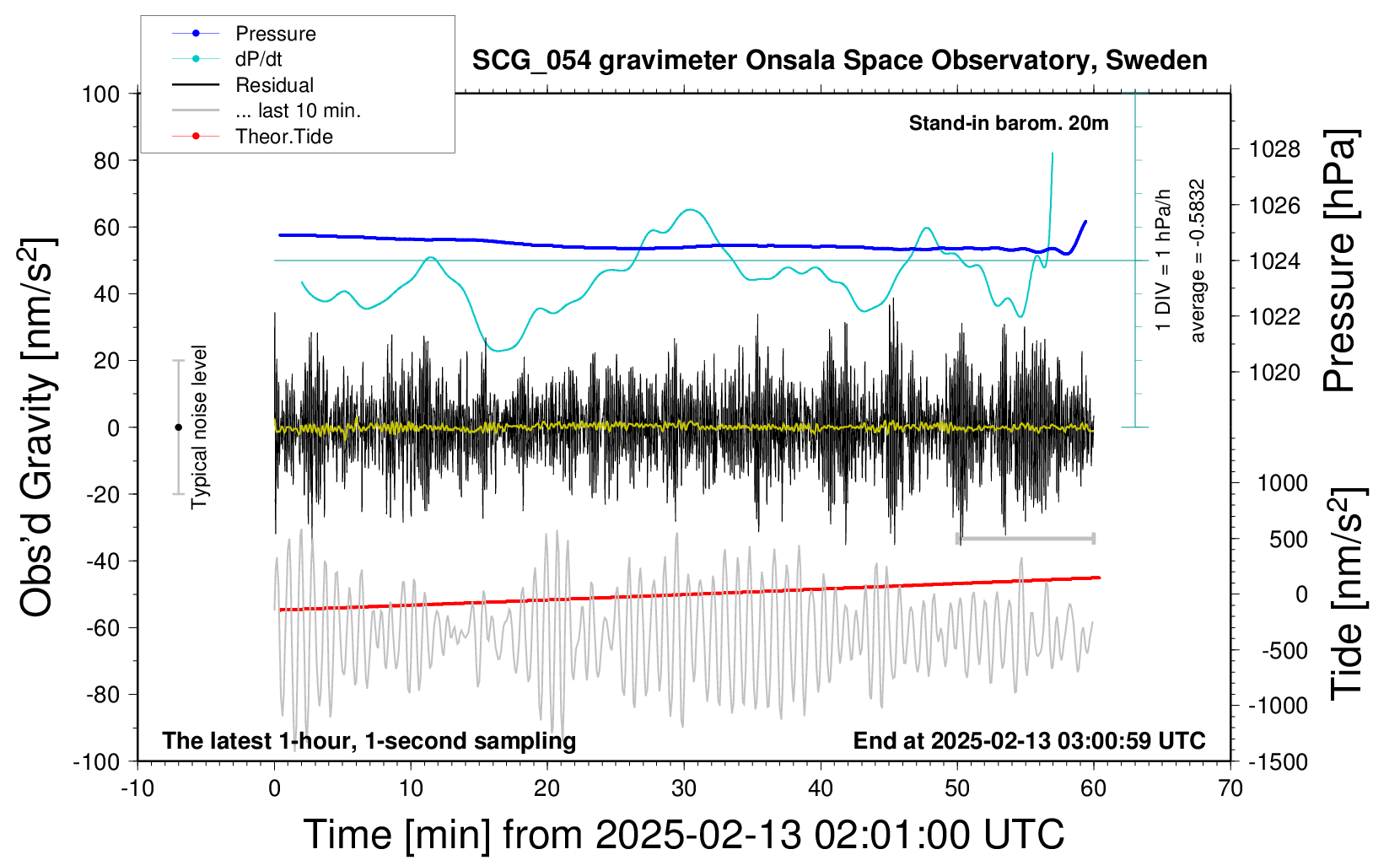 Pressure
dP/dt
Residual
... last 10 min.
Theor.Tide

SCG_054 gravimeter Onsala Space Observatory, Sweden

Stand-in barom. 20m

1 DIV = 1 hPa/h
average = -0.5832

Typical noise level

The latest 1-hour, 1-second sampling
End at 2025-02-13 03:00:59 UTC

Obs'd Gravity [nm/s$^2$]
100
80
60
40
20
0
-20
-40
-60
-80
-100

Pressure [hPa]
1028
1026
1024
1022
1020

Tide [nm/s$^2$]
1000
500
0
-500
-1000
-1500

-10
0
10
20
30
40
50
60
70

Time [min] from 2025-02-13 02:01:00 UTC